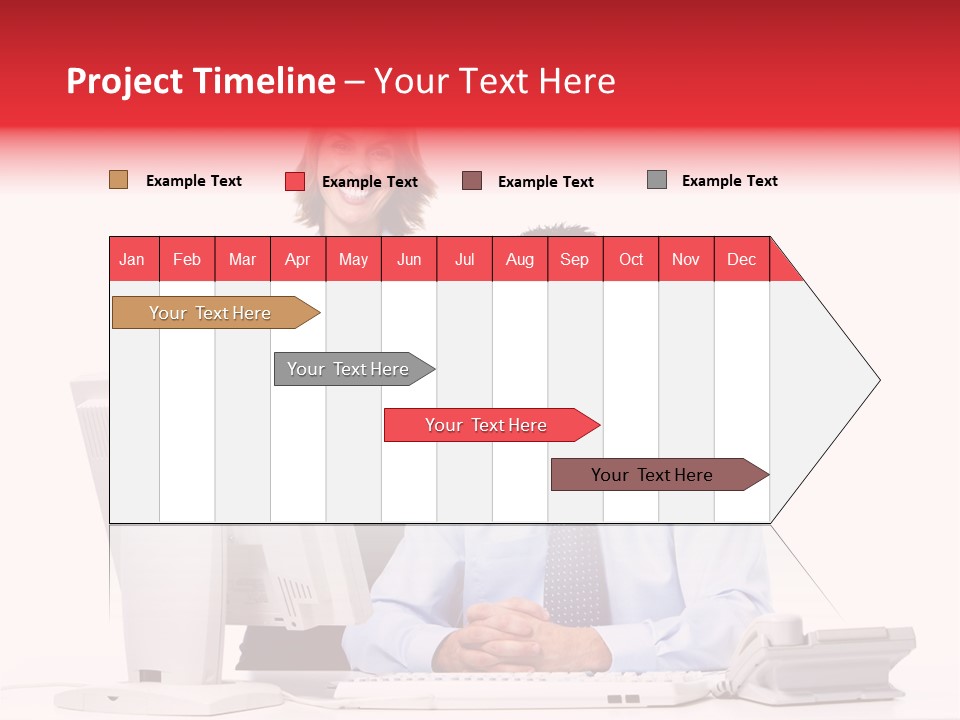 Project Timeline – Your Text Here

Example Text Example Text Example Text Example Text

| Jan | Feb | Mar | Apr | May | Jun | Jul | Aug | Sep | Oct | Nov | Dec |
|---|---|---|---|---|---|---|---|---|---|---|---|

Your Text Here

Your Text Here

Your Text Here

Your Text Here